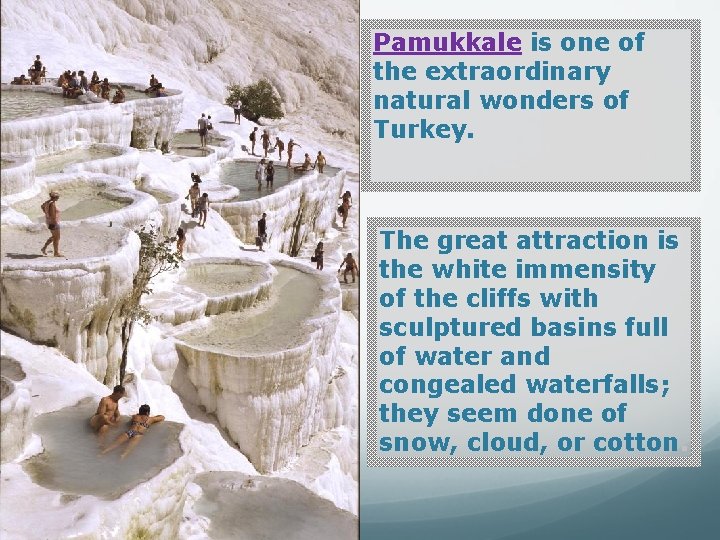 Pamukkale is one of the extraordinary natural wonders of Turkey.

The great attraction is the white immensity of the cliffs with sculptured basins full of water and congealed waterfalls; they seem done of snow, cloud, or cotton.